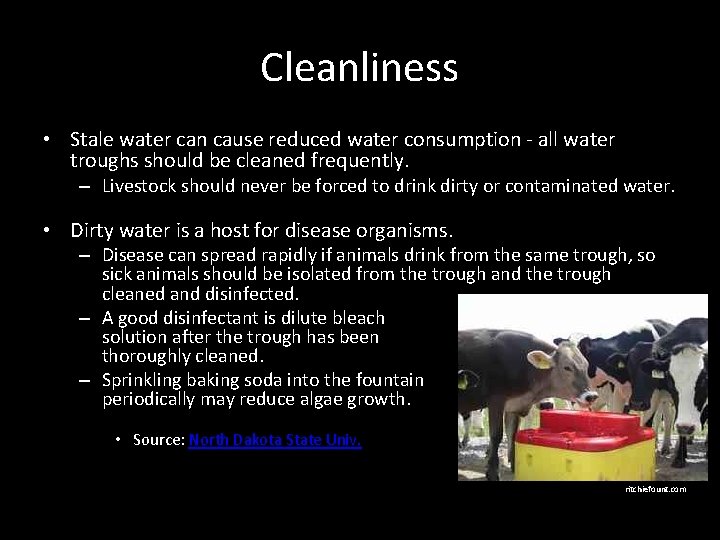 Cleanliness

• Stale water can cause reduced water consumption - all water troughs should be cleaned frequently.
– Livestock should never be forced to drink dirty or contaminated water.

• Dirty water is a host for disease organisms.
– Disease can spread rapidly if animals drink from the same trough, so sick animals should be isolated from the trough and the trough cleaned and disinfected.
– A good disinfectant is dilute bleach solution after the trough has been thoroughly cleaned.
– Sprinkling baking soda into the fountain periodically may reduce algae growth.

• Source: North Dakota State Univ.

ritchiefount.com